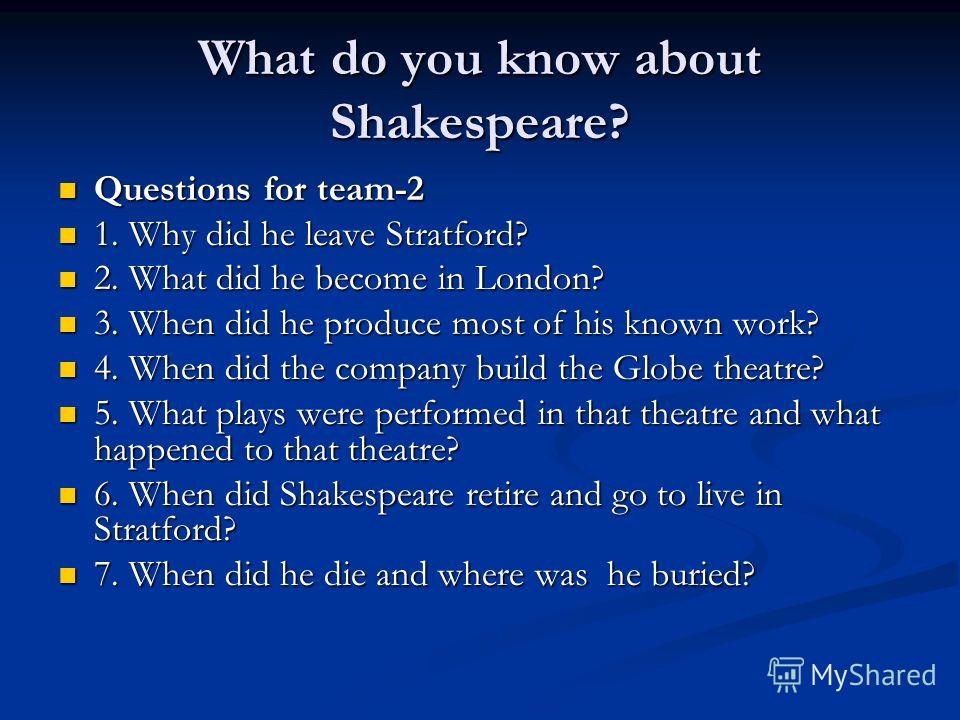 What do you know about Shakespeare?

Questions for team-2

1. Why did he leave Stratford?

2. What did he become in London?

3. When did he produce most of his known work?

4. When did the company build the Globe theatre?

5. What plays were performed in that theatre and what happened to that theatre?

6. When did Shakespeare retire and go to live in Stratford?

7. When did he die and where was he buried?

MyShared